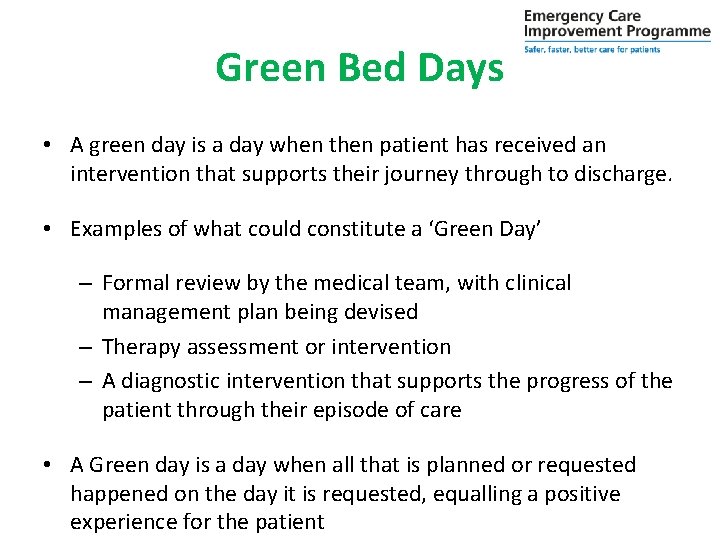 Emergency Care
Improvement Programme
Safer, faster, better care for patients

Green Bed Days

• A green day is a day when then patient has received an intervention that supports their journey through to discharge.

• Examples of what could constitute a 'Green Day'

– Formal review by the medical team, with clinical management plan being devised
– Therapy assessment or intervention
– A diagnostic intervention that supports the progress of the patient through their episode of care

• A Green day is a day when all that is planned or requested happened on the day it is requested, equalling a positive experience for the patient